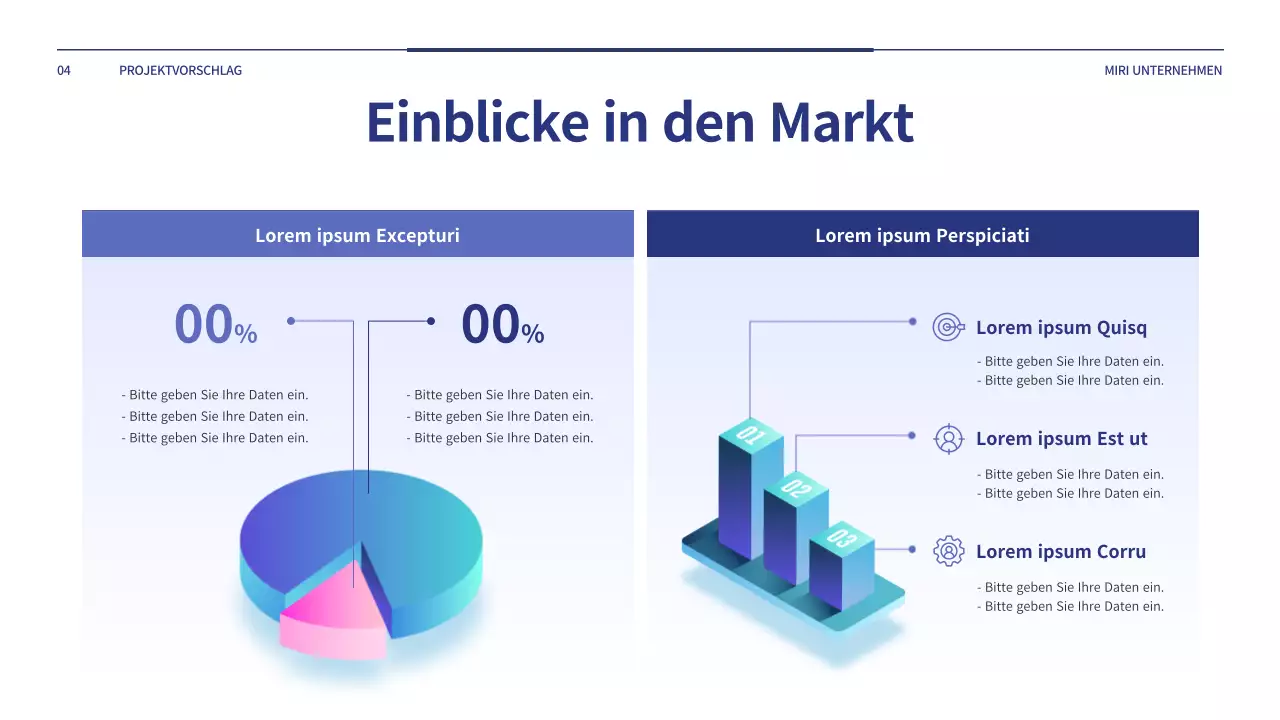 04 PROJEKTVORSCHLAG

MIRI UNTERNEHMEN

Einblicke in den Markt

Lorem ipsum Excepturi

00%

- Bitte geben Sie Ihre Daten ein.
- Bitte geben Sie Ihre Daten ein.
- Bitte geben Sie Ihre Daten ein.

00%

- Bitte geben Sie Ihre Daten ein.
- Bitte geben Sie Ihre Daten ein.
- Bitte geben Sie Ihre Daten ein.

Lorem ipsum Perspiciati

01

02

03

Lorem ipsum Quisq

- Bitte geben Sie Ihre Daten ein.
- Bitte geben Sie Ihre Daten ein.

Lorem ipsum Est ut

- Bitte geben Sie Ihre Daten ein.
- Bitte geben Sie Ihre Daten ein.

Lorem ipsum Corru

- Bitte geben Sie Ihre Daten ein.
- Bitte geben Sie Ihre Daten ein.